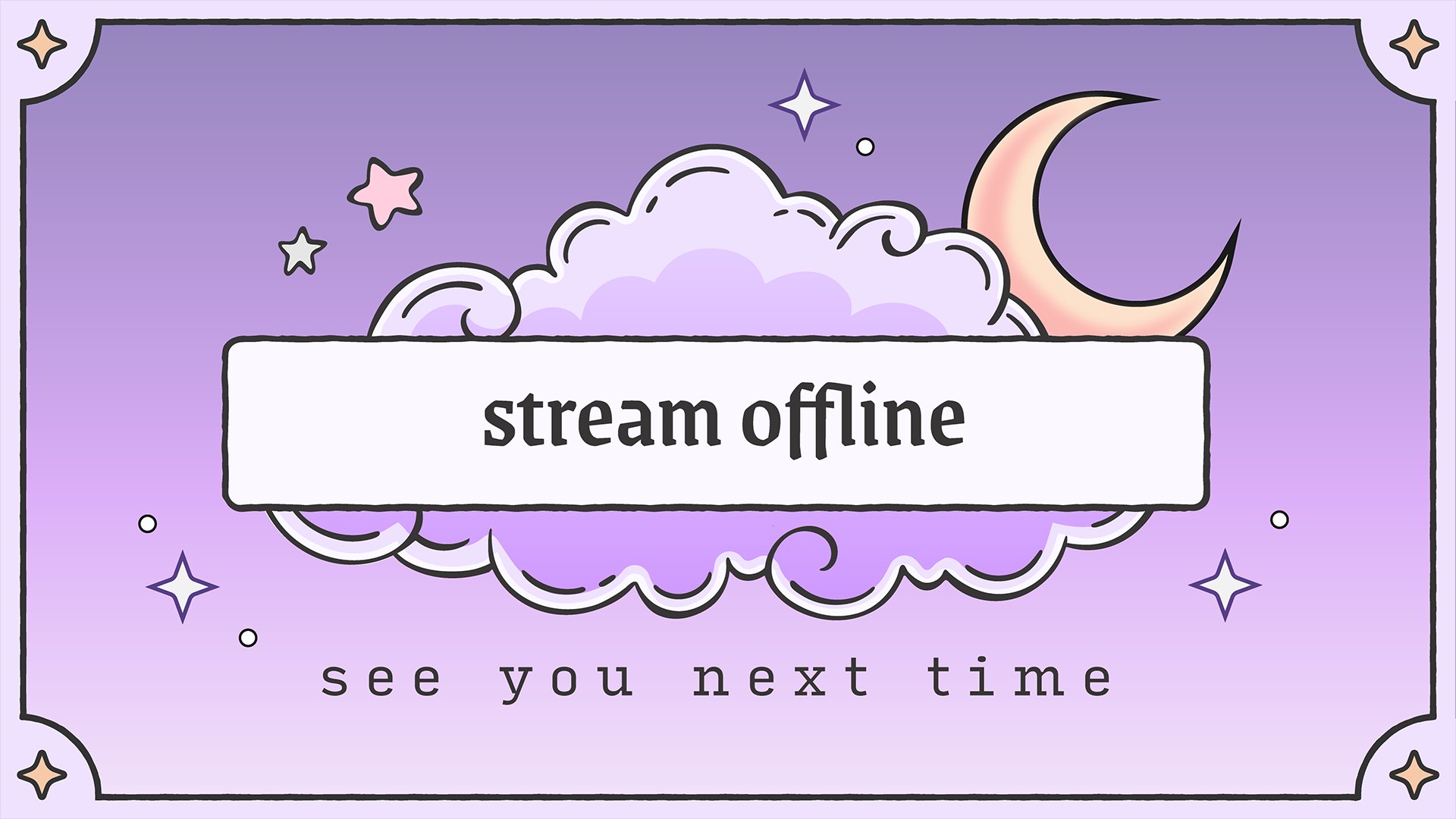 stream offline

see you next time